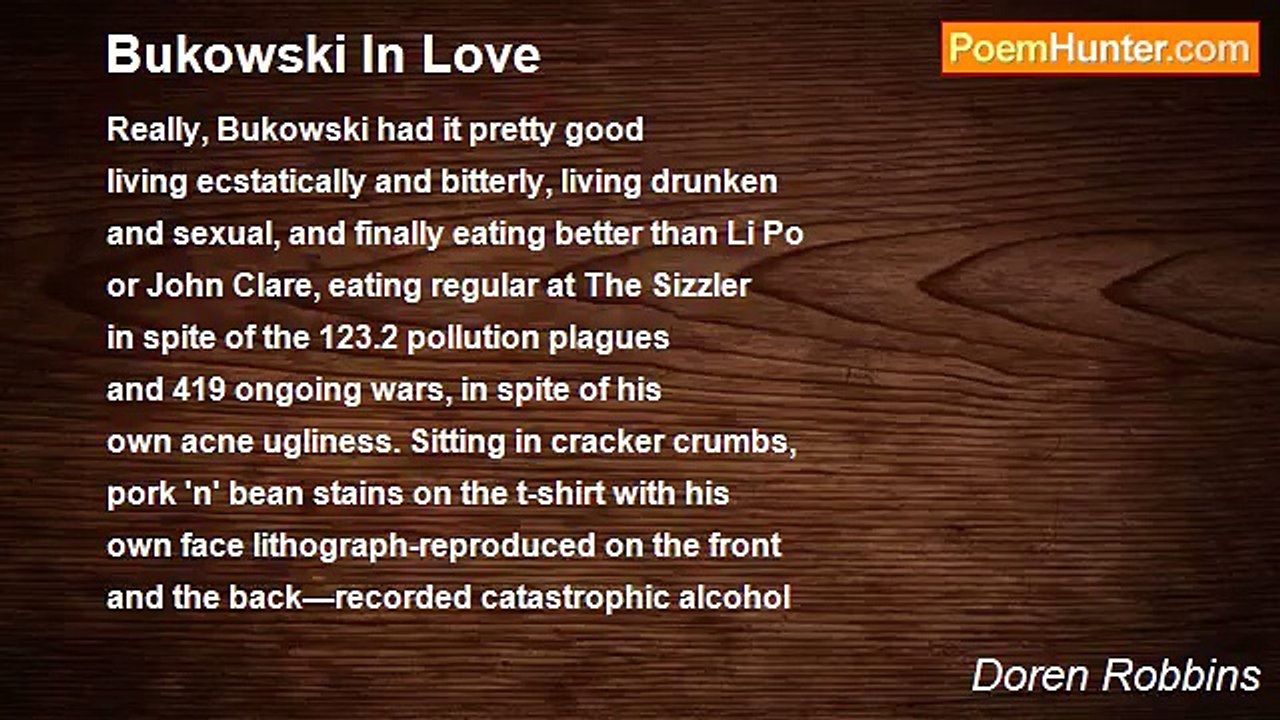 Bukowski In Love

PoemHunter.com

Really, Bukowski had it pretty good
living ecstatically and bitterly, living drunken
and sexual, and finally eating better than Li Po
or John Clare, eating regular at The Sizzler
in spite of the 123.2 pollution plagues
and 419 ongoing wars, in spite of his
own acne ugliness. Sitting in cracker crumbs,
pork 'n' bean stains on the t-shirt with his
own face lithograph-reproduced on the front
and the back—recorded catastrophic alcohol

Doren Robbins